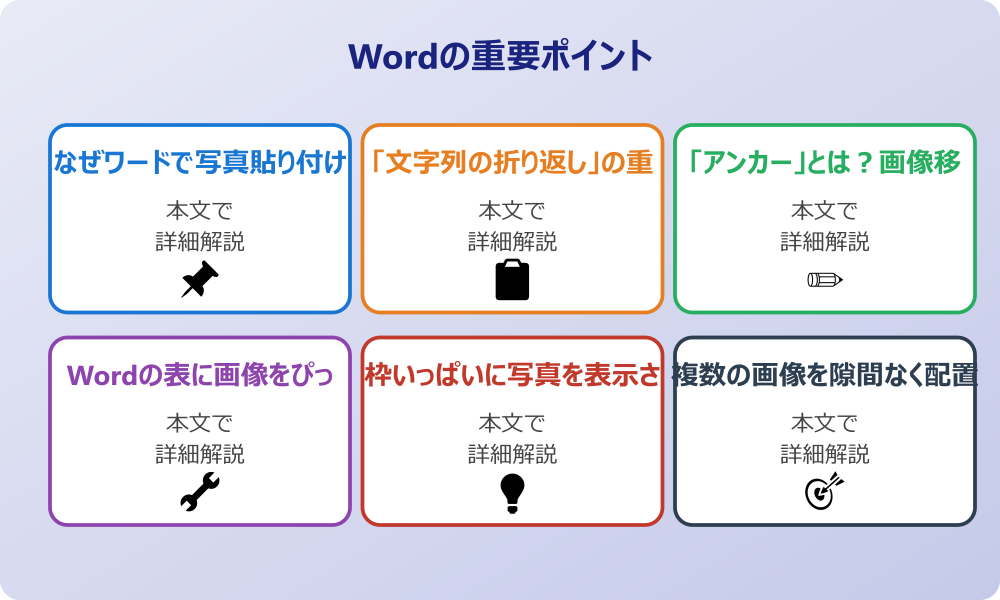 Wordの重要ポイント

なぜワードで写真貼り付け

本文で
詳細解説

「文字列の折り返し」の重

本文で
詳細解説

「アンカー」とは？画像移

本文で
詳細解説

Wordの表に画像をぴっ

本文で
詳細解説

枠いっぱいに写真を表示さ

本文で
詳細解説

複数の画像を隙間なく配置

本文で
詳細解説